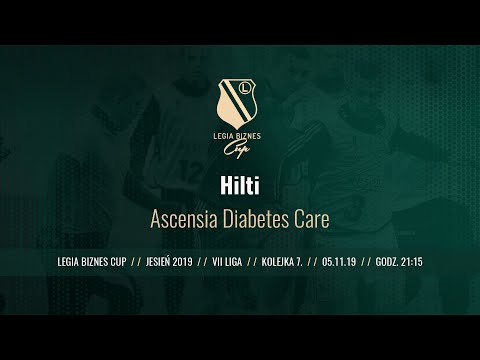 L

LEGIA BIZNES
Cup

Hilti

Ascensia Diabetes Care

LEGIA BIZNES CUP // JESIEŃ 2019 // VII LIGA // KOLEJKA 7. // 05.11.19 // GODZ. 21:15